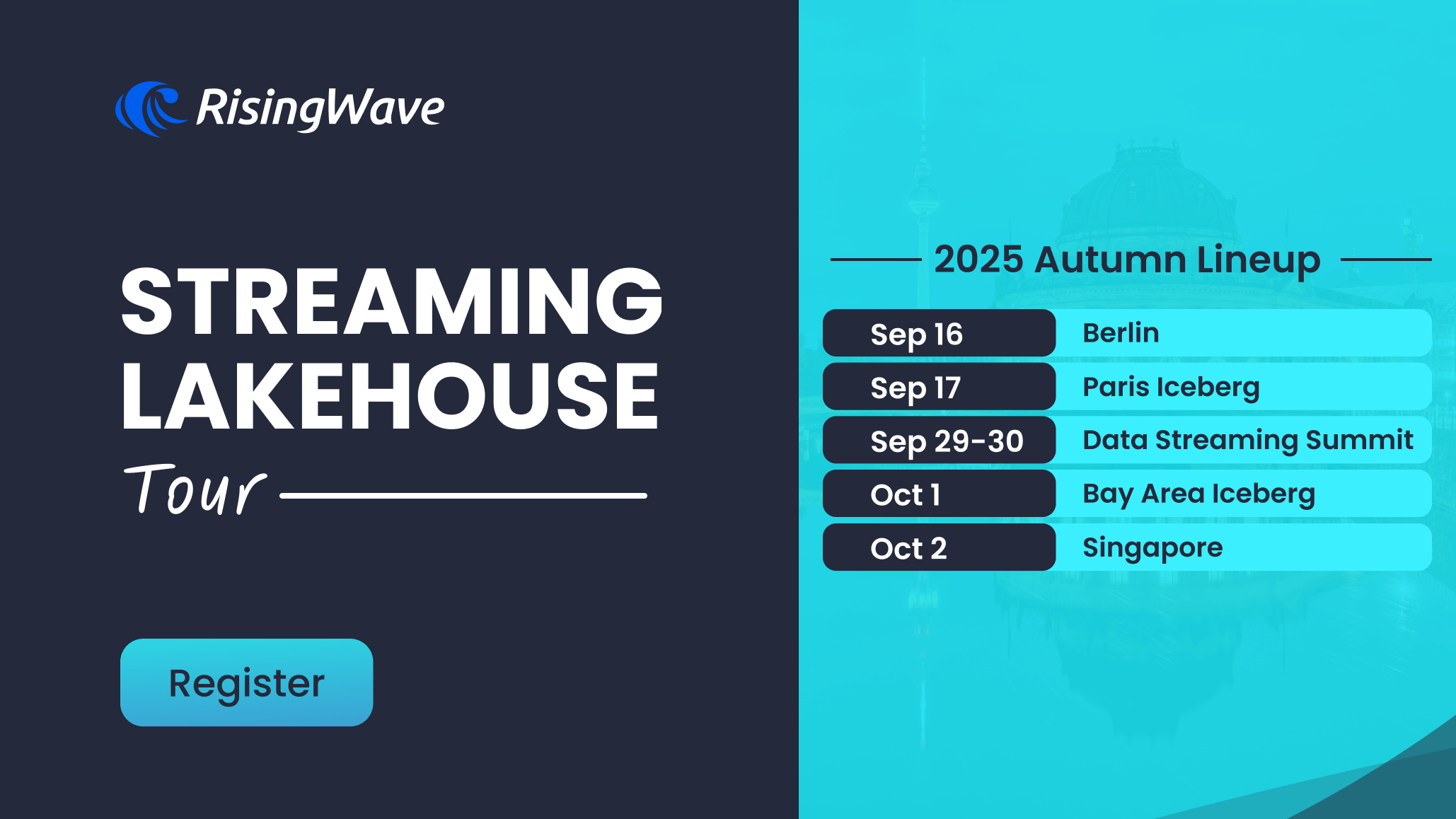 RisingWave

STREAMING LAKEHOUSE

Tour

Register

2025 Autumn Lineup

| Sep 16 | Berlin |
|---|---|
| Sep 17 | Paris Iceberg |
| Sep 29-30 | Data Streaming Summit |
| Oct 1 | Bay Area Iceberg |
| Oct 2 | Singapore |